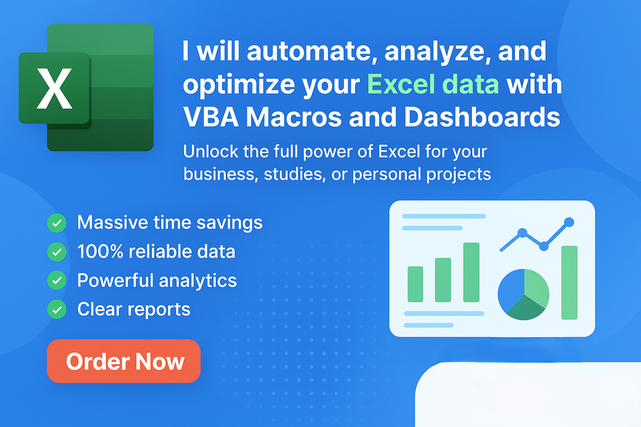 X

I will automate, analyze, and optimize your Excel data with VBA Macros and Dashboards

Unlock the full power of Excel for your business, studies, or personal projects

Massive time savings
100% reliable data
Powerful analytics
Clear reports

Order Now